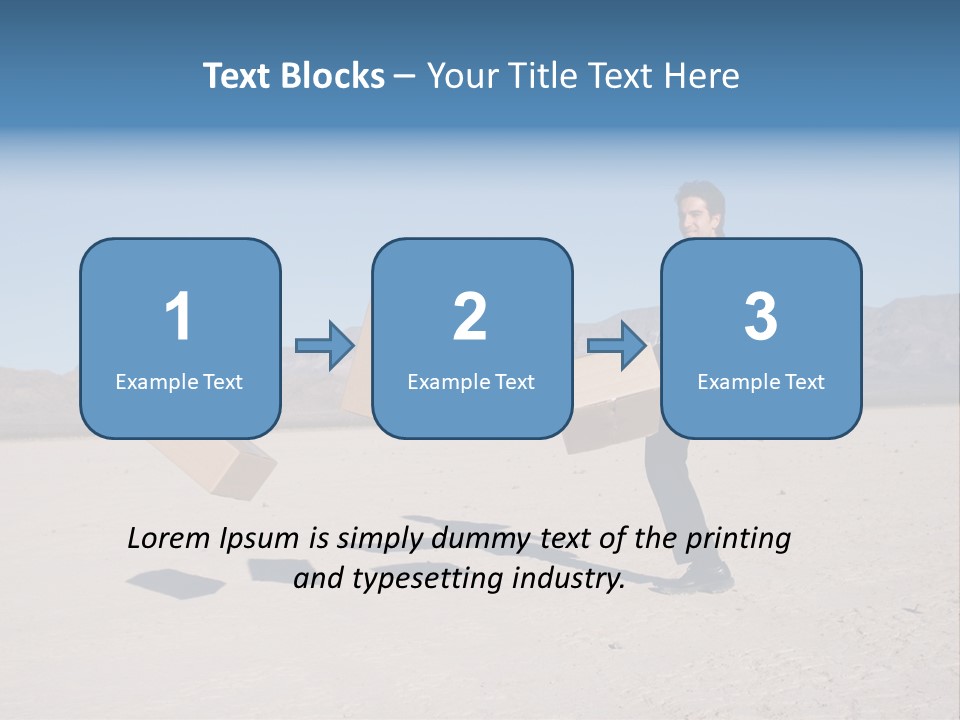 Text Blocks – Your Title Text Here

1
Example Text

2
Example Text

3
Example Text

Lorem Ipsum is simply dummy text of the printing and typesetting industry.